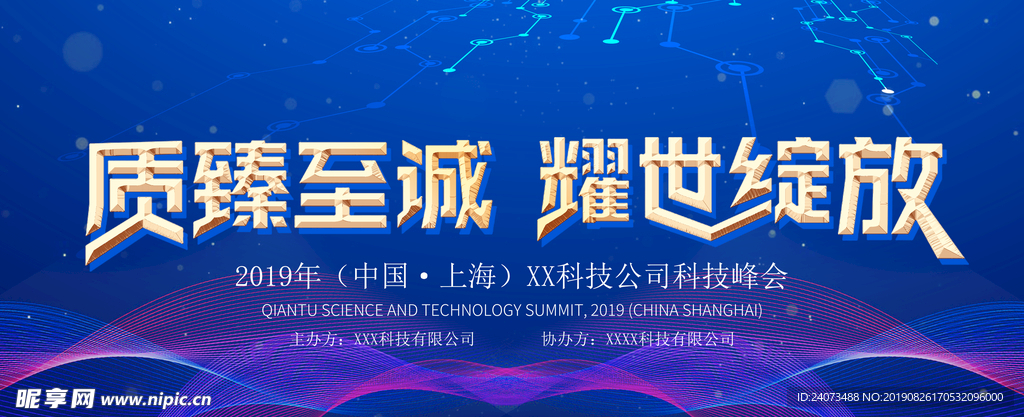 质臻至诚 耀世绽放

2019年（中国·上海）XX科技公司科技峰会

QIANTU SCIENCE AND TECHNOLOGY SUMMIT, 2019 (CHINA SHANGHAI)

主办方：XXX科技有限公司 协办方：XXXX科技有限公司

昵享网 www.nipic.cn

ID:24073488 NO:20190826170532096000